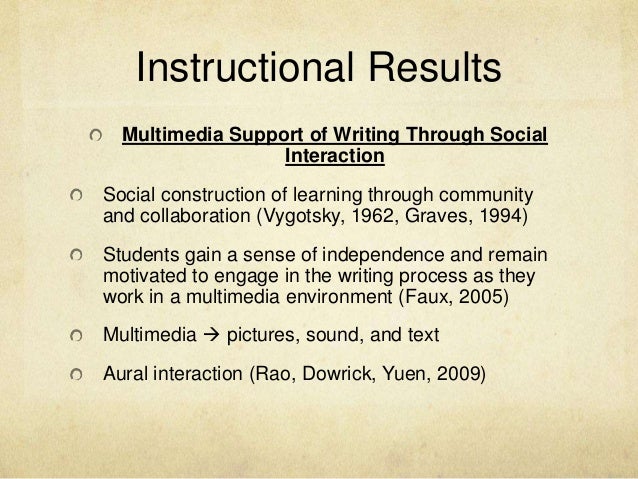 Instructional Results

Multimedia Support of Writing Through Social Interaction

Social construction of learning through community and collaboration (Vygotsky, 1962, Graves, 1994)

Students gain a sense of independence and remain motivated to engage in the writing process as they work in a multimedia environment (Faux, 2005)

Multimedia → pictures, sound, and text

Aural interaction (Rao, Dowrick, Yuen, 2009)